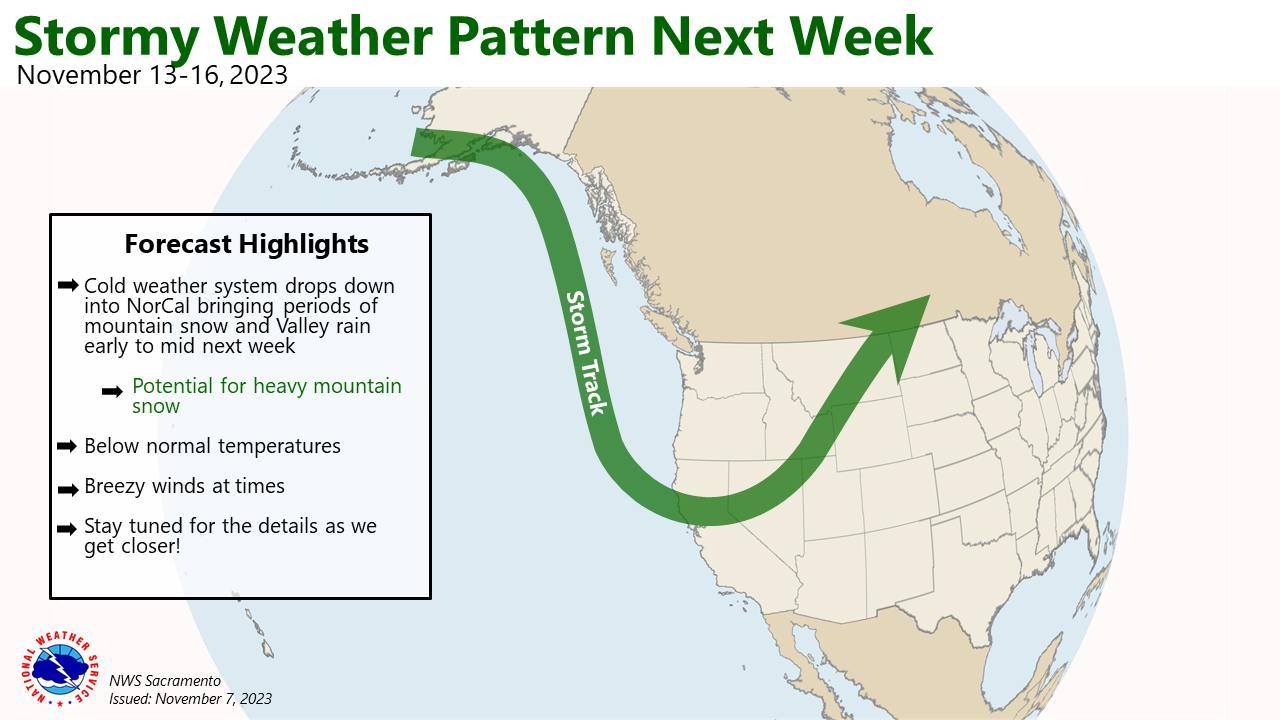 Stormy Weather Pattern Next Week
November 13-16, 2023

Forecast Highlights

➡ Cold weather system drops down into NorCal bringing periods of mountain snow and Valley rain early to mid next week

➡ Potential for heavy mountain snow

➡ Below normal temperatures

➡ Breezy winds at times

➡ Stay tuned for the details as we get closer!

Storm Track

NATIONAL WEATHER SERVICE

NWS Sacramento
Issued: November 7, 2023